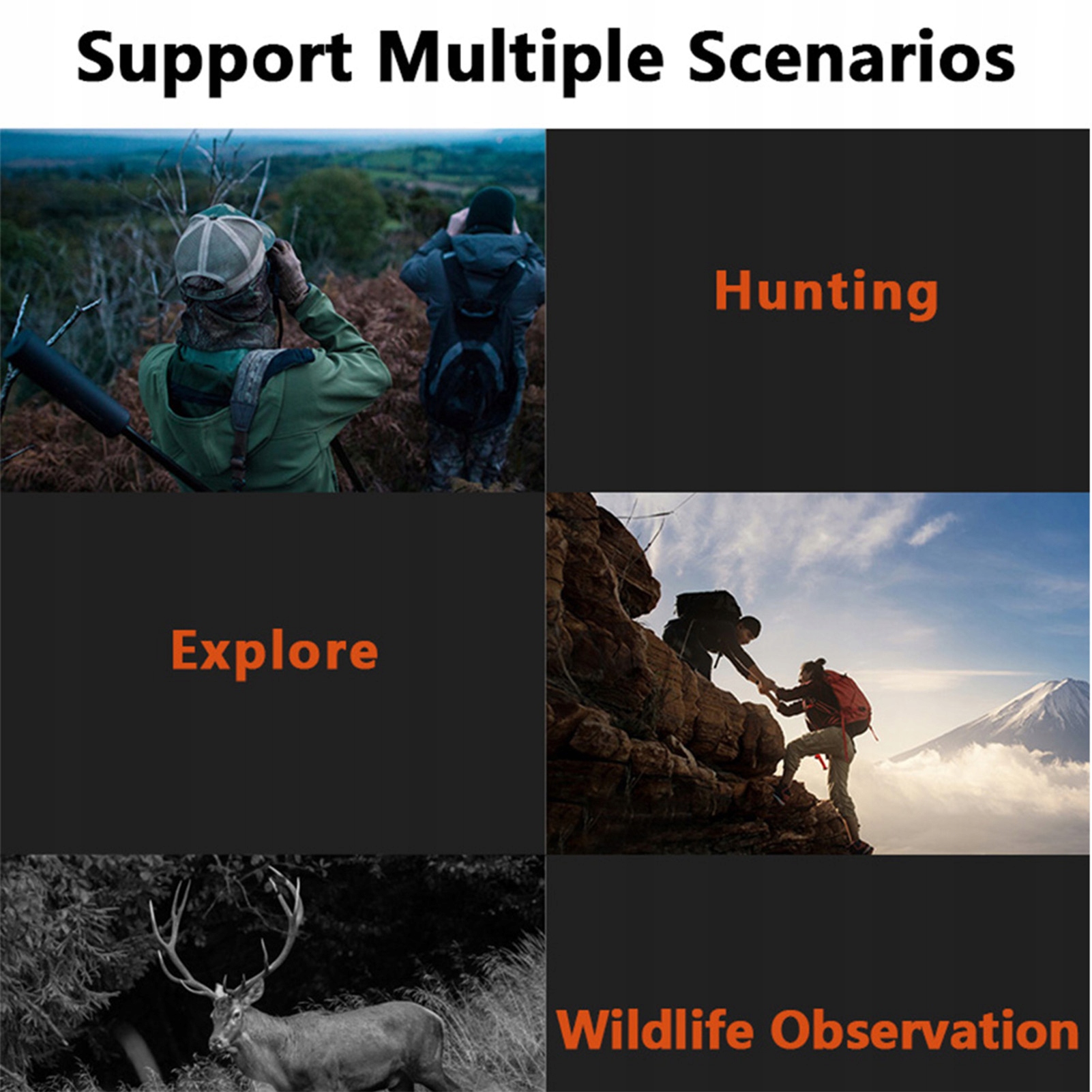 Support Multiple Scenarios

Hunting

Explore

Wildlife Observation